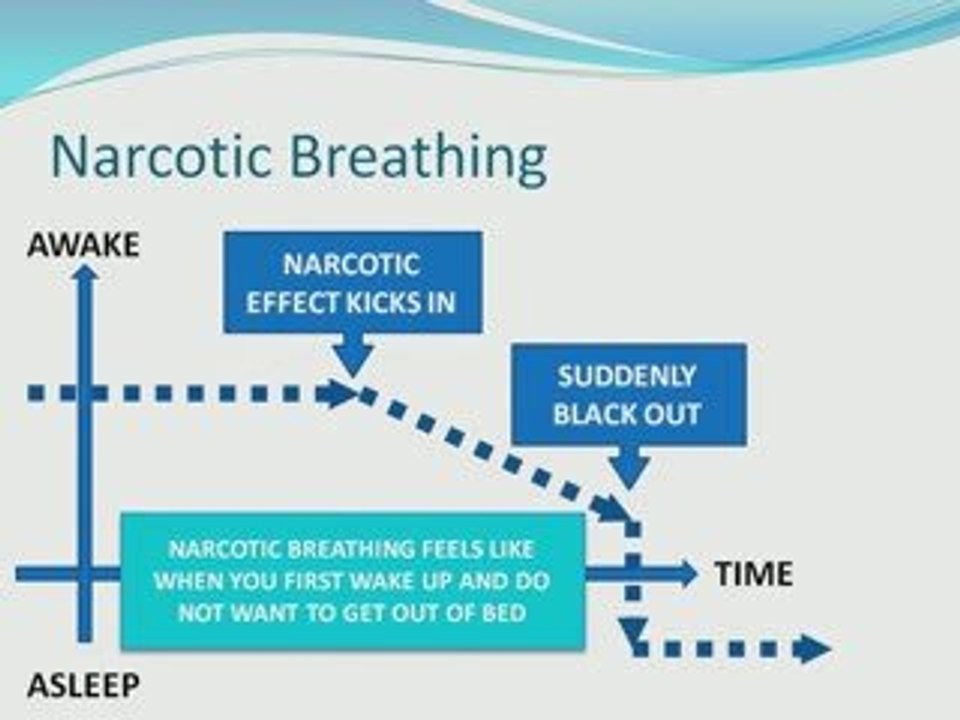 Narcotic Breathing

AWAKE

NARCOTIC EFFECT KICKS IN

SUDDENLY BLACK OUT

NARCOTIC BREATHING FEELS LIKE WHEN YOU FIRST WAKE UP AND DO NOT WANT TO GET OUT OF BED

TIME

ASLEEP